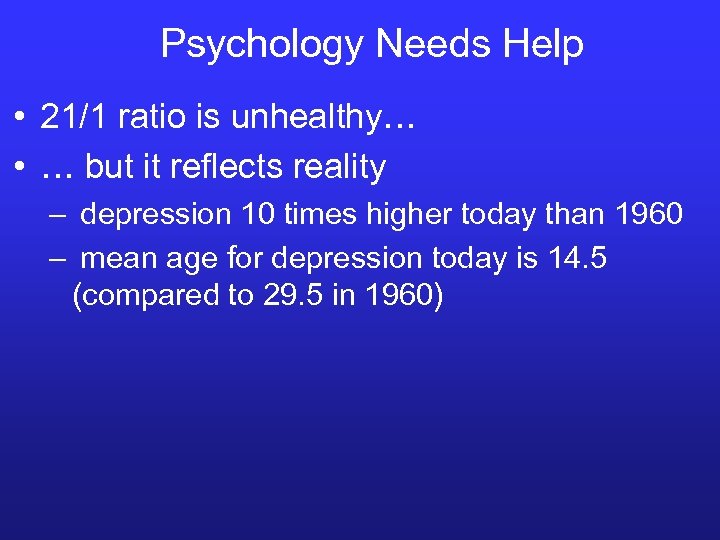 Psychology Needs Help

• 21/1 ratio is unhealthy…

• … but it reflects reality

– depression 10 times higher today than 1960

– mean age for depression today is 14.5 (compared to 29.5 in 1960)